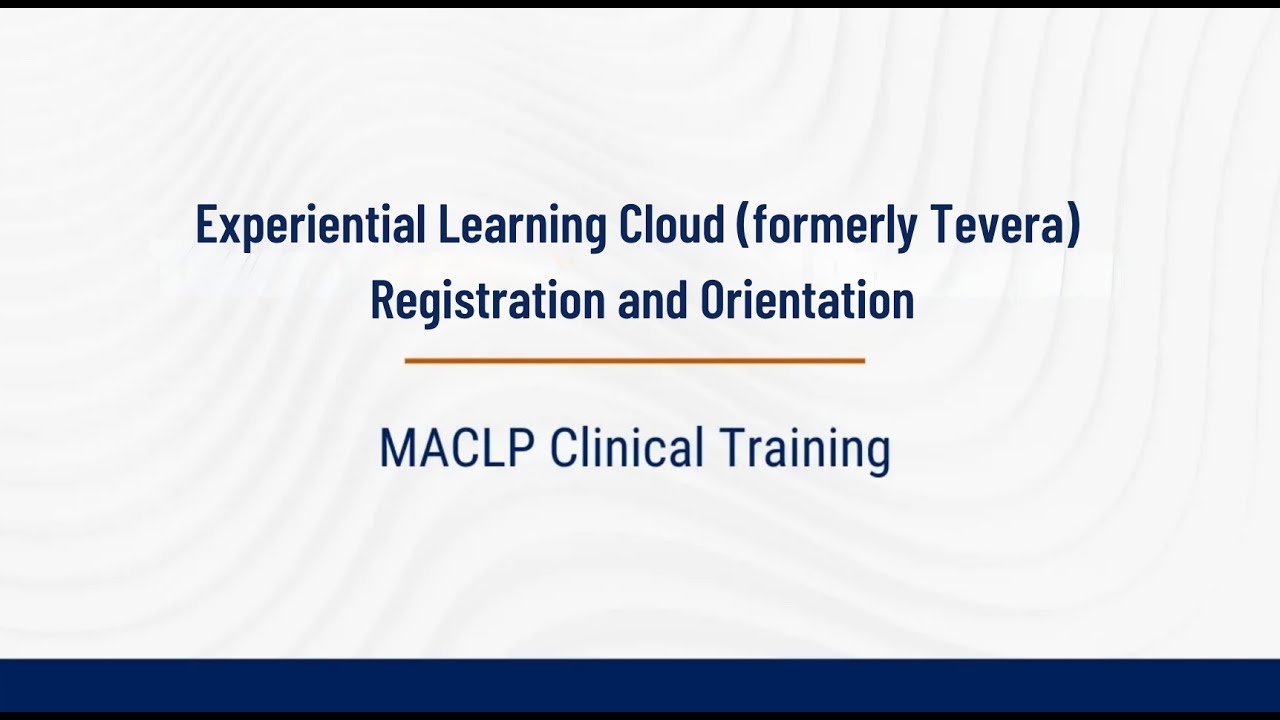 Experiential Learning Cloud (formerly Tevera)
Registration and Orientation

MACLP Clinical Training